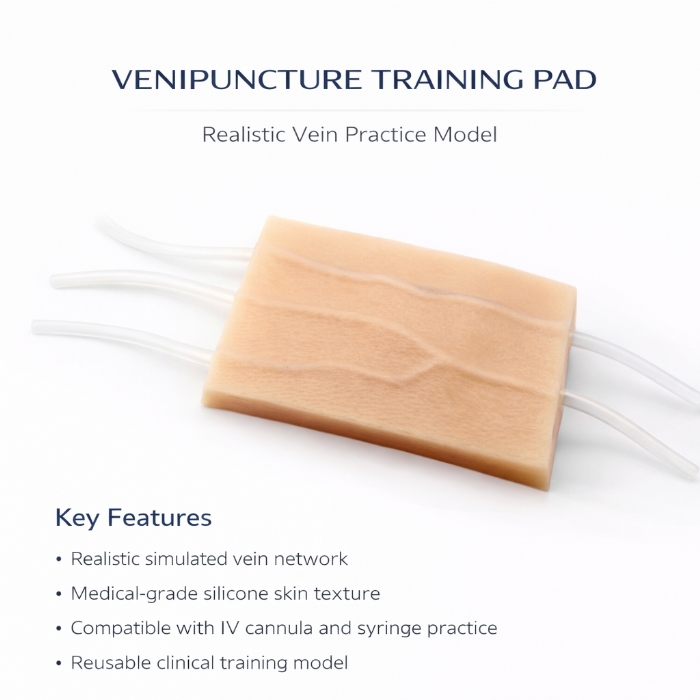 VENIPUNCTURE TRAINING PAD

Realistic Vein Practice Model

Key Features

• Realistic simulated vein network
• Medical-grade silicone skin texture
• Compatible with IV cannula and syringe practice
• Reusable clinical training model